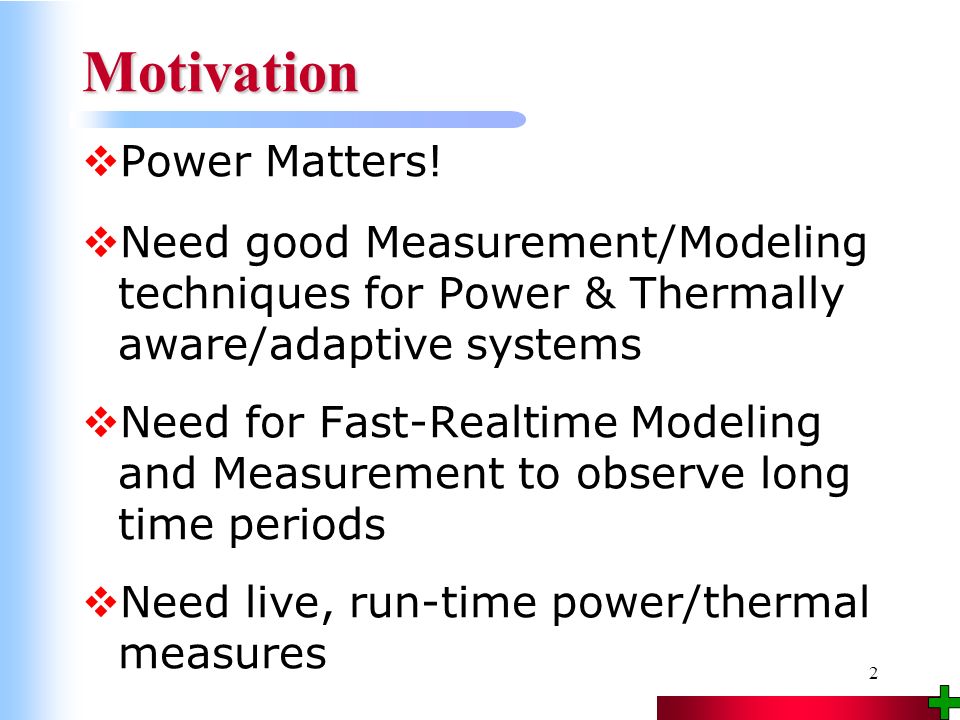 Motivation

❖Power Matters!

❖Need good Measurement/Modeling techniques for Power & Thermally aware/adaptive systems

❖Need for Fast-Realtime Modeling and Measurement to observe long time periods

❖Need live, run-time power/thermal measures

2